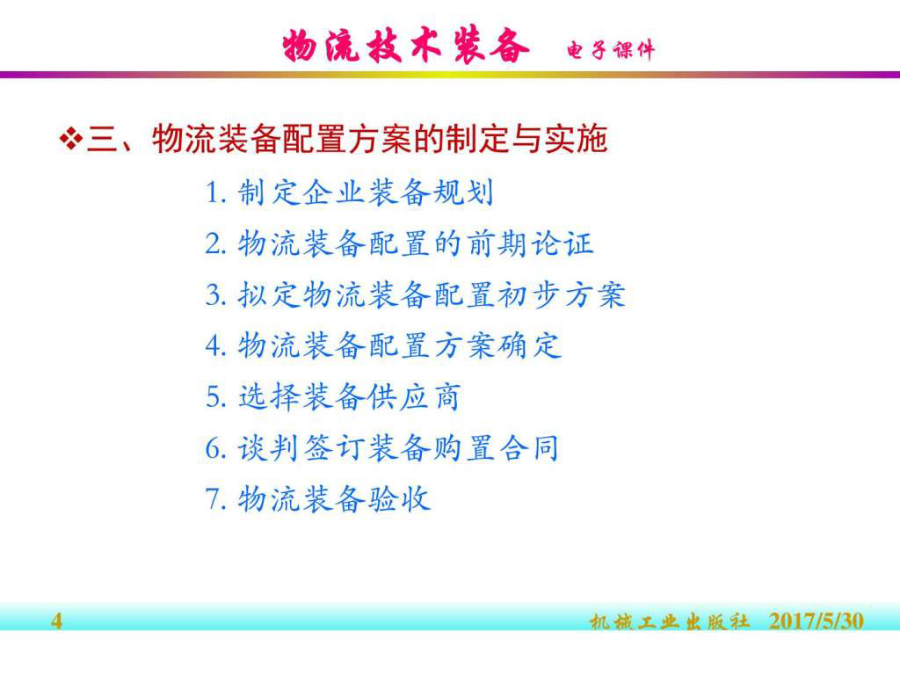 物流技术装备　电子课件

❖三、物流装备配置方案的制定与实施

1. 制定企业装备规划
2. 物流装备配置的前期论证
3. 拟定物流装备配置初步方案
4. 物流装备配置方案确定
5. 选择装备供应商
6. 谈判签订装备购置合同
7. 物流装备验收

4　机械工业出版社　2017/5/30